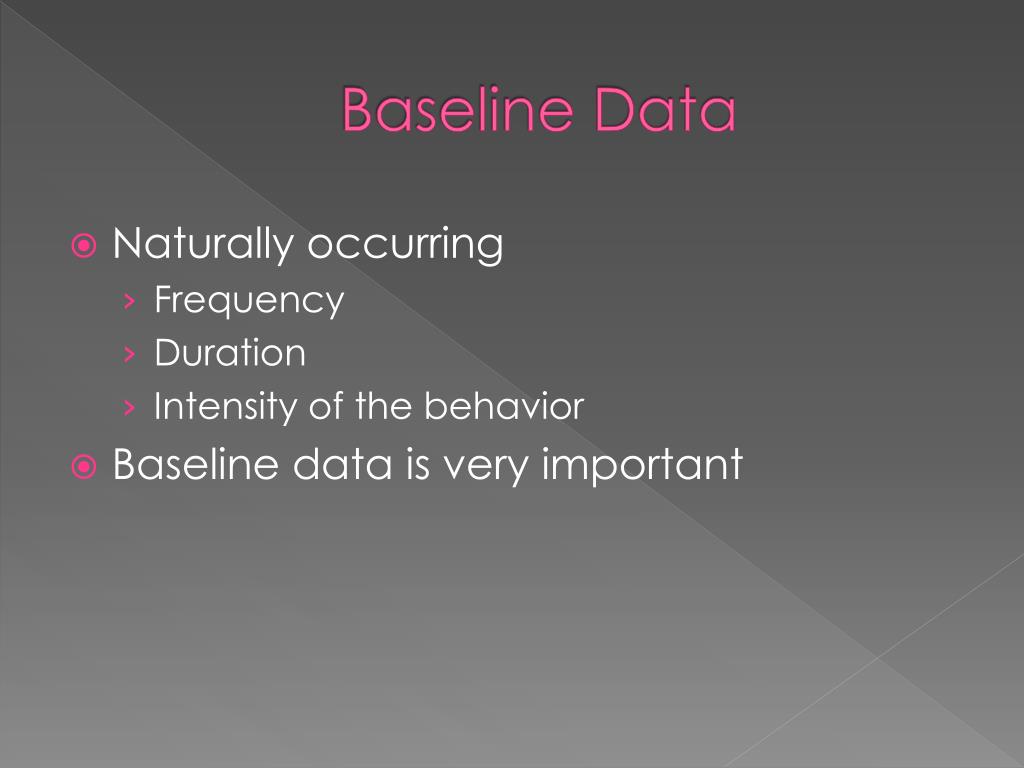 Baseline Data

Naturally occurring
› Frequency
› Duration
› Intensity of the behavior

Baseline data is very important